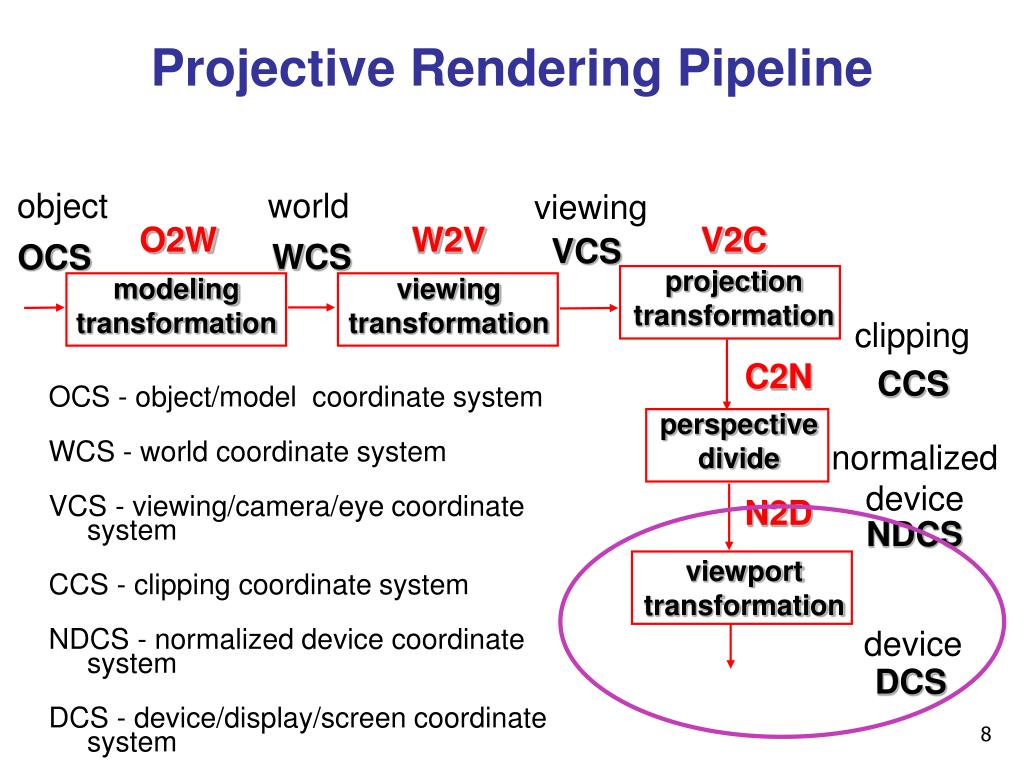 Projective Rendering Pipeline

object
OCS
O2W
modeling transformation
world
WCS
W2V
viewing transformation
viewing
VCS
V2C
projection transformation
clipping
CCS
C2N
perspective divide
normalized device
NDCS
N2D
viewport transformation
device
DCS

OCS - object/model coordinate system

WCS - world coordinate system

VCS - viewing/camera/eye coordinate system

CCS - clipping coordinate system

NDCS - normalized device coordinate system

DCS - device/display/screen coordinate system

8